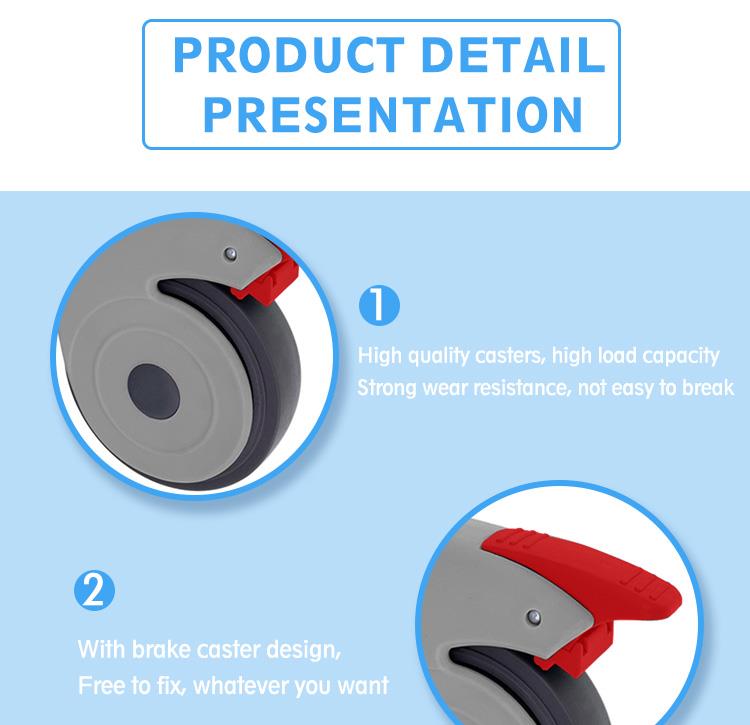 PRODUCT DETAIL PRESENTATION

1

High quality casters, high load capacity
Strong wear resistance, not easy to break

2

With brake caster design,
Free to fix, whatever you want